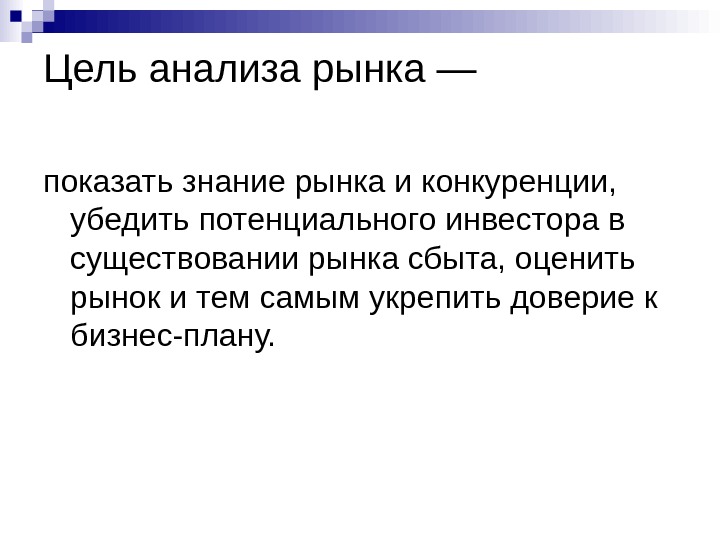 Цель анализа рынка —

показать знание рынка и конкуренции, убедить потенциального инвестора в существовании рынка сбыта, оценить рынок и тем самым укрепить доверие к бизнес-плану.